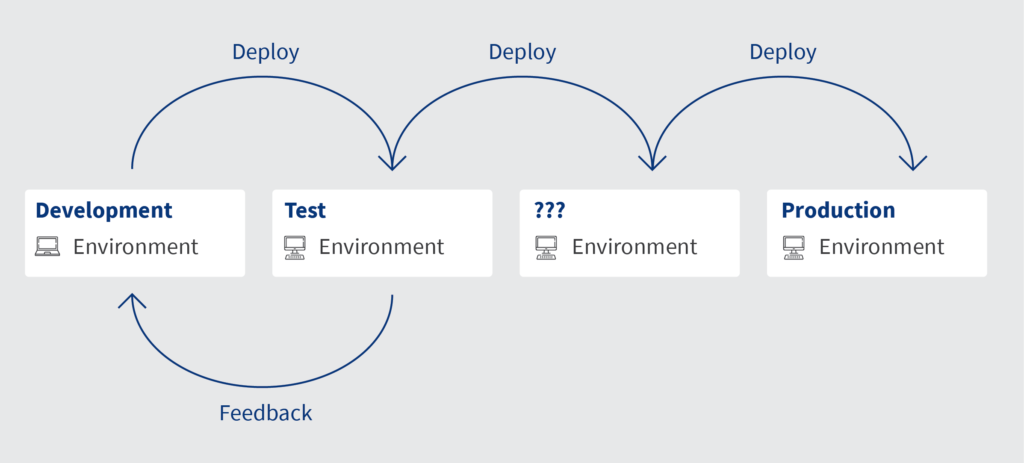 Deploy
Deploy
Deploy

Development
Environment

Test
Environment

???
Environment

Production
Environment

Feedback